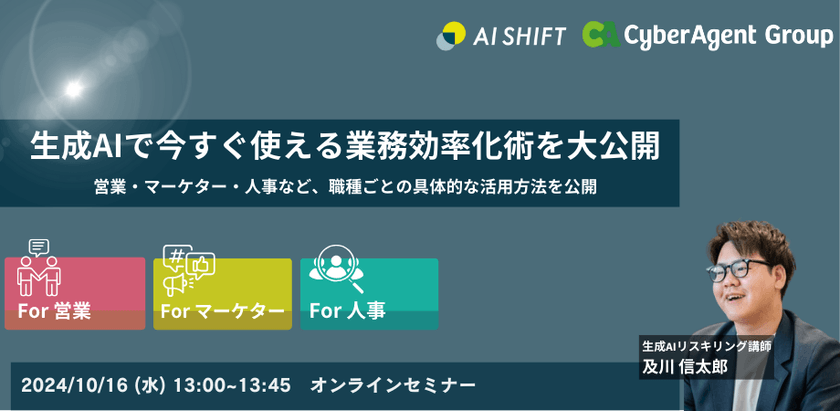 AI SHIFT CA CyberAgent Group

生成AIで今すぐ使える業務効率化術を大公開

営業・マーケター・人事など、職種ごとの具体的な活用方法を公開

For 営業

For マーケター

For 人事

生成AIリスキリング講師
及川 信太郎

2024/10/16 (水) 13:00~13:45　オンラインセミナー